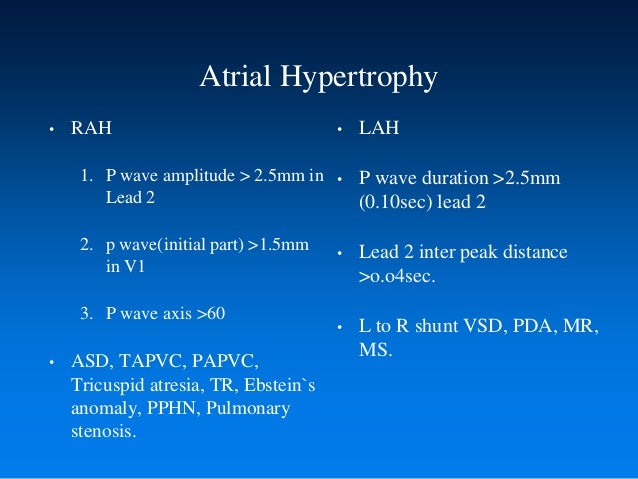 Atrial Hypertrophy

• RAH

1. P wave amplitude > 2.5mm in Lead 2

2. p wave(initial part) >1.5mm in V1

3. P wave axis >60

• ASD, TAPVC, PAPVC, Tricuspid atresia, TR, Ebstein`s anomaly, PPHN, Pulmonary stenosis.

• LAH

• P wave duration >2.5mm (0.10sec) lead 2

• Lead 2 inter peak distance >o.o4sec.

• L to R shunt VSD, PDA, MR, MS.